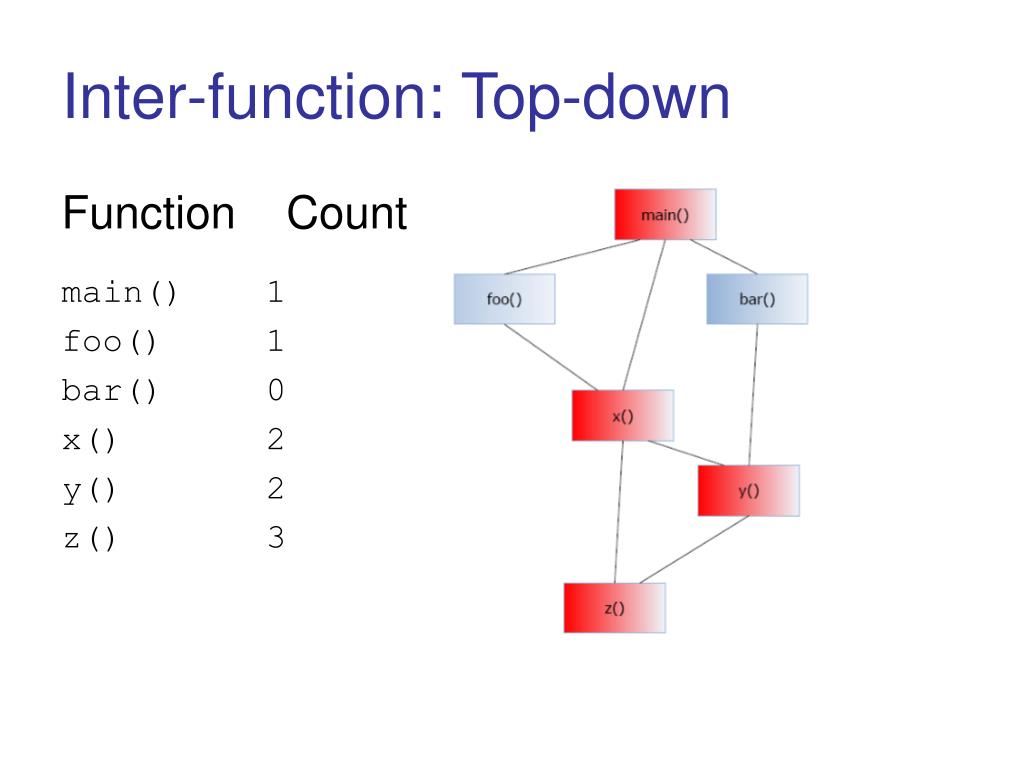 Inter-function: Top-down

| Function | Count |
|---|---|
| main() | 1 |
| foo() | 1 |
| bar() | 0 |
| x() | 2 |
| y() | 2 |
| z() | 3 |

main()

foo()

bar()

x()

y()

z()